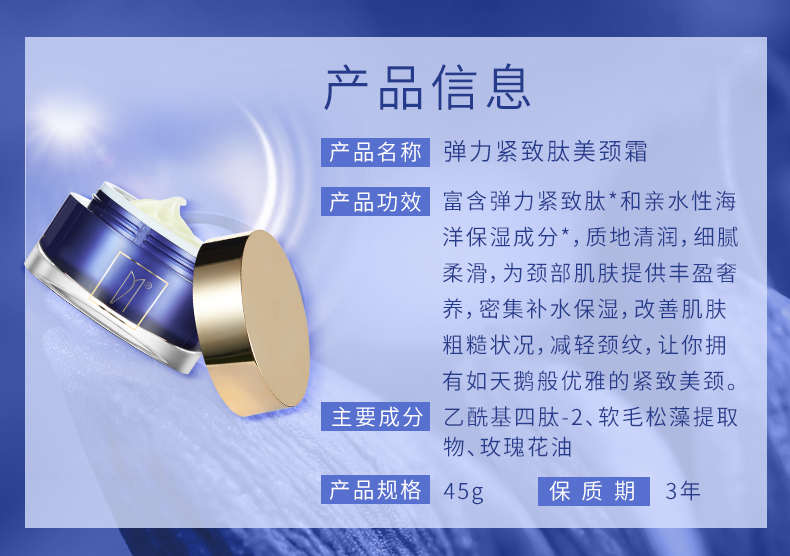 产品信息

产品名称 弹力紧致肽美颈霜

产品功效 富含弹力紧致肽*和亲水性海洋保湿成分*，质地清润，细腻柔滑，为颈部肌肤提供丰盈奢养，密集补水保湿，改善肌肤粗糙状况，减轻颈纹，让你拥有如天鹅般优雅的紧致美颈。

主要成分 乙酰基四肽-2、软毛松藻提取物、玫瑰花油

产品规格 45g 保质期 3年